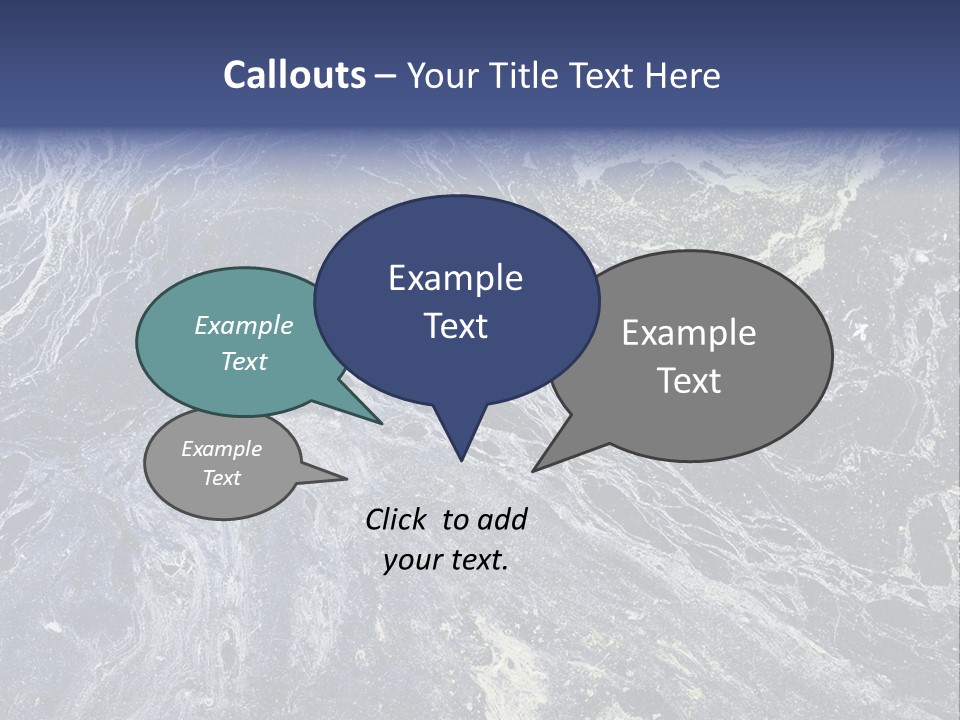 Callouts – Your Title Text Here

Example Text

Example Text

Example Text

Example Text

Click to add your text.